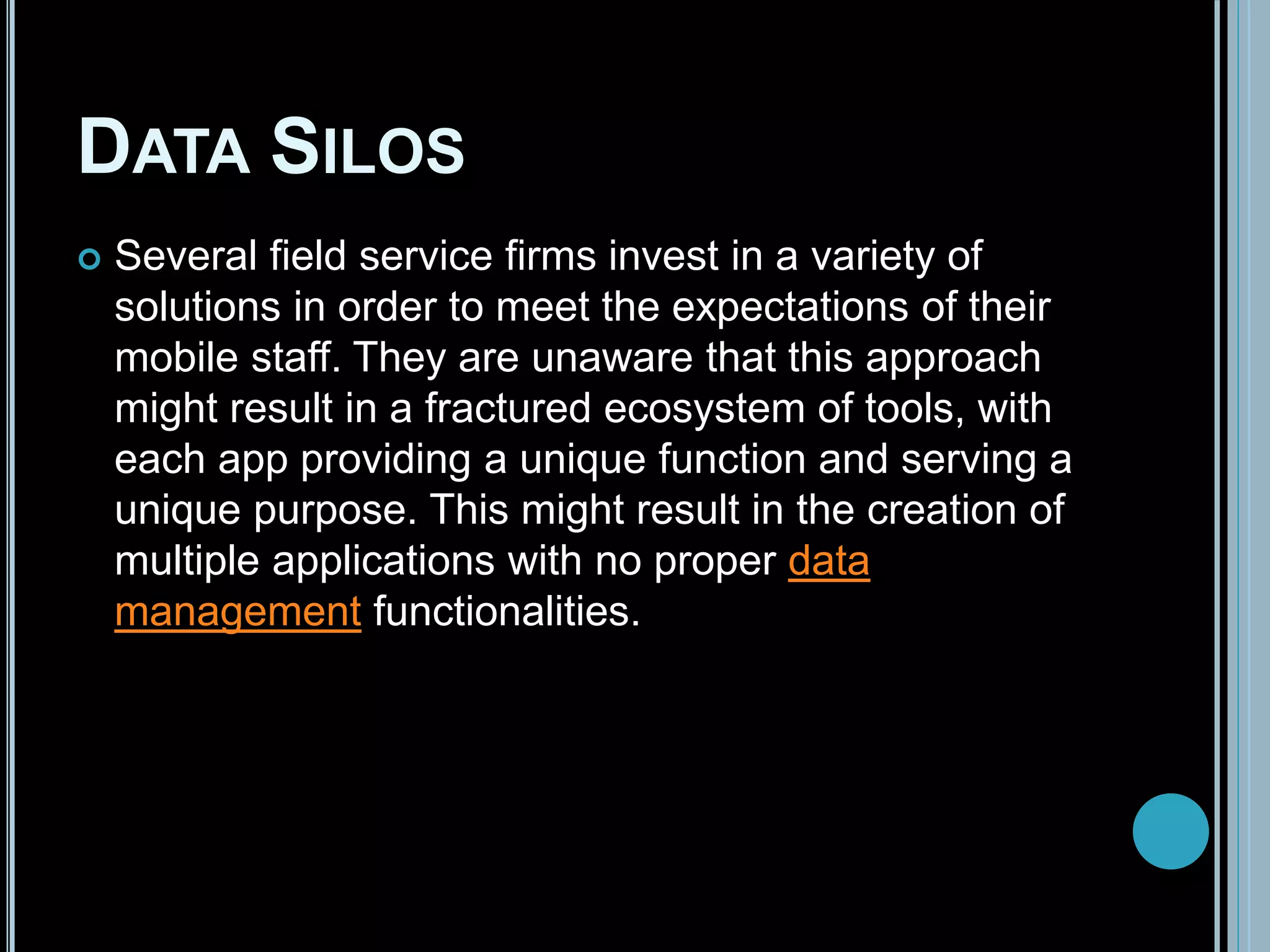 DATA SILOS

Several field service firms invest in a variety of solutions in order to meet the expectations of their mobile staff. They are unaware that this approach might result in a fractured ecosystem of tools, with each app providing a unique function and serving a unique purpose. This might result in the creation of multiple applications with no proper data management functionalities.